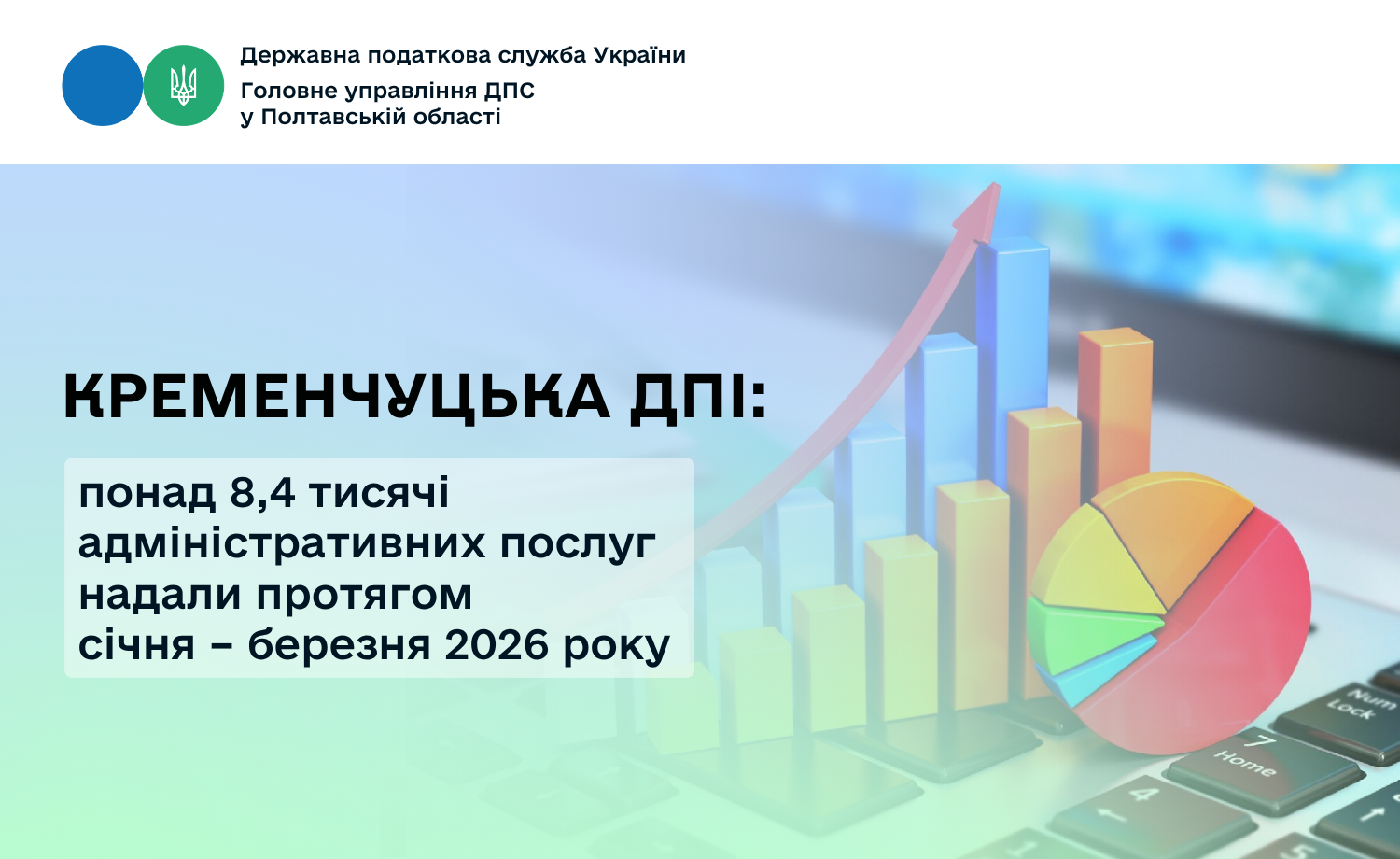 Державна податкова служба України
Головне управління ДПС
у Полтавській області

КРЕМЕНЧУЦЬКА ДПІ:

понад 8,4 тисячі адміністративних послуг надали протягом січня – березня 2026 року

Num Lock
7 Home
4